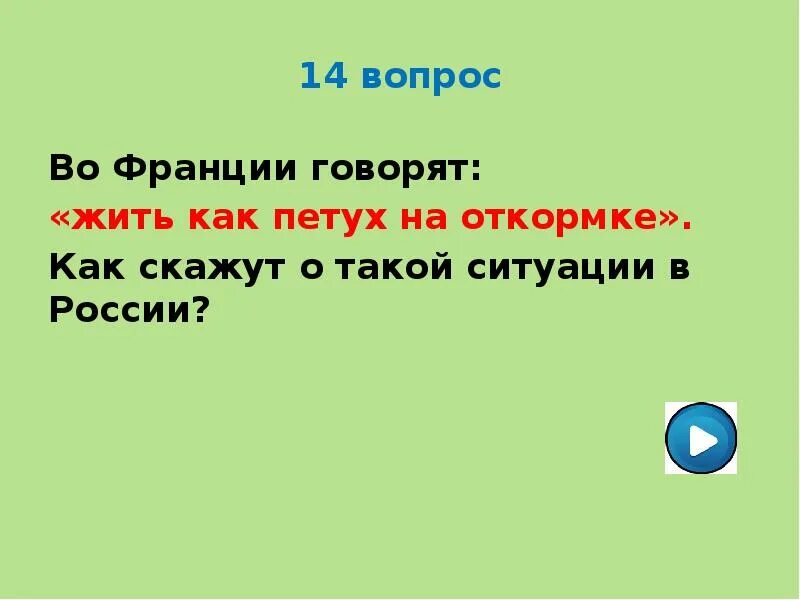 14 вопрос

Во Франции говорят:
«жить как петух на откормке».
Как скажут о такой ситуации в России?